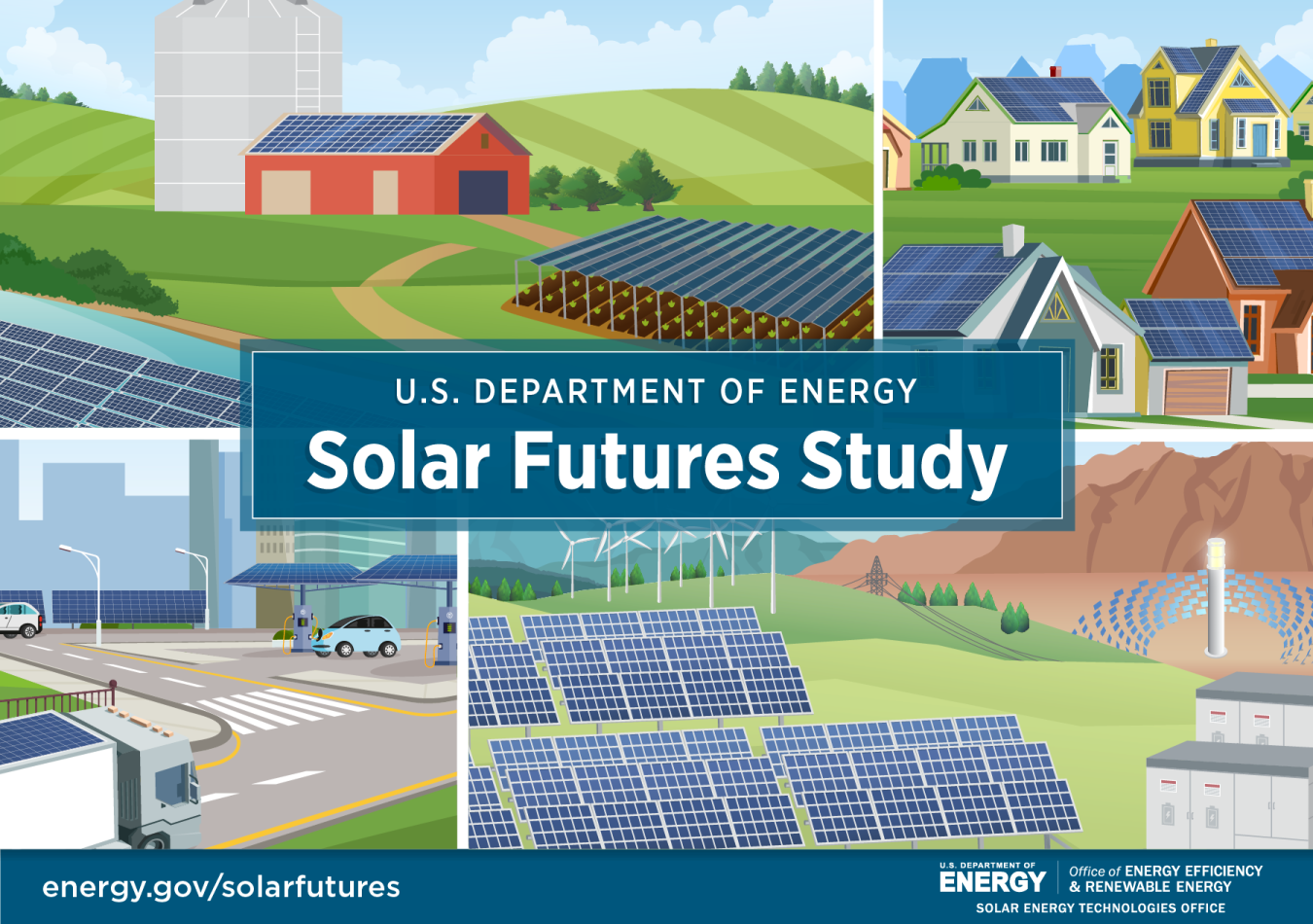 U.S. DEPARTMENT OF ENERGY
Solar Futures Study

energy.gov/solarfutures

U.S. DEPARTMENT OF ENERGY

Office of ENERGY EFFICIENCY & RENEWABLE ENERGY

SOLAR ENERGY TECHNOLOGIES OFFICE